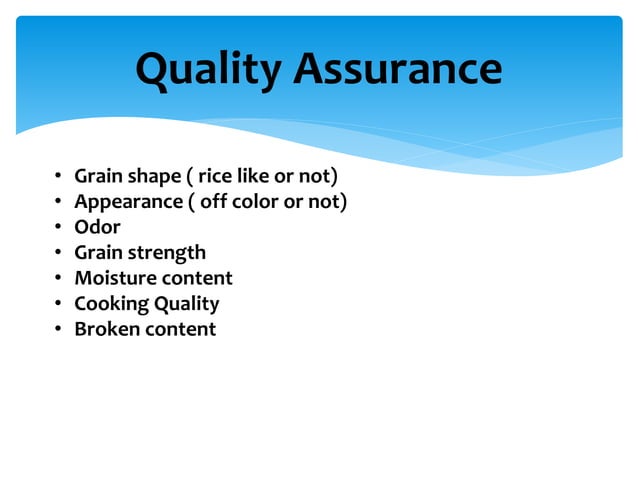 Quality Assurance

• Grain shape ( rice like or not)
• Appearance ( off color or not)
• Odor
• Grain strength
• Moisture content
• Cooking Quality
• Broken content